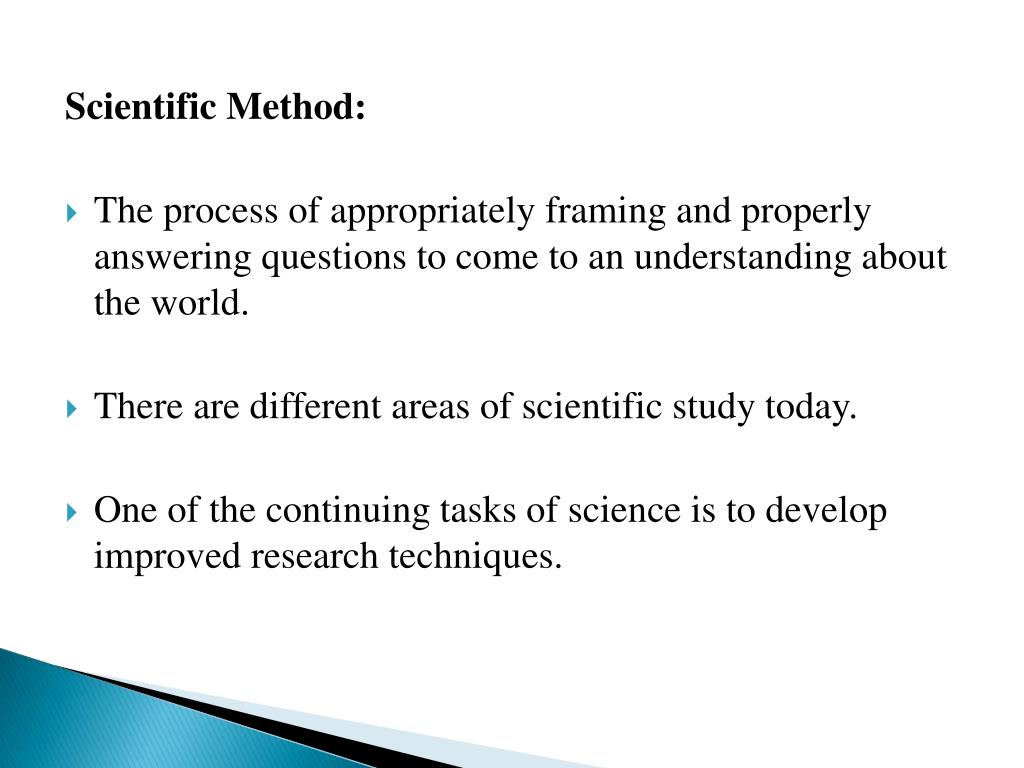 Scientific Method:

The process of appropriately framing and properly answering questions to come to an understanding about the world.

There are different areas of scientific study today.

One of the continuing tasks of science is to develop improved research techniques.